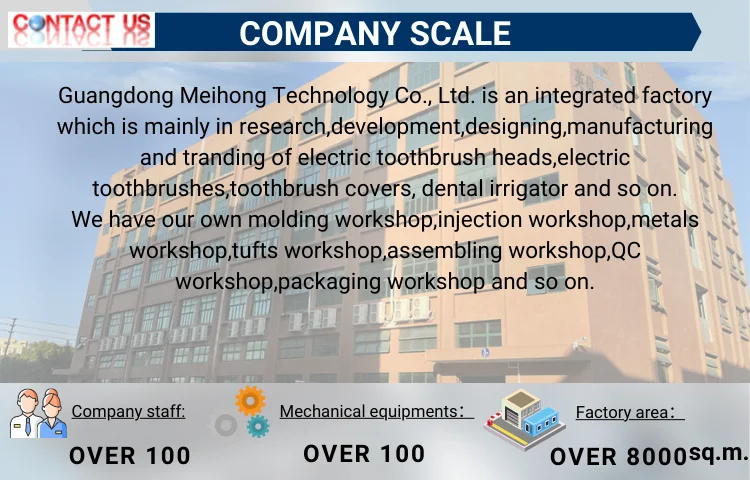 CONTACT US

COMPANY SCALE

Guangdong Meihong Technology Co., Ltd. is an integrated factory which is mainly in research,development,designing,manufacturing and tranding of electric toothbrush heads,electric toothbrushes,toothbrush covers, dental irrigator and so on. We have our own molding workshop,injection workshop,metals workshop,tufts workshop,assembling workshop,QC workshop,packaging workshop and so on.

Company staff:
OVER 100

Mechanical equipments：
OVER 100

Factory area：
OVER 8000sq.m.